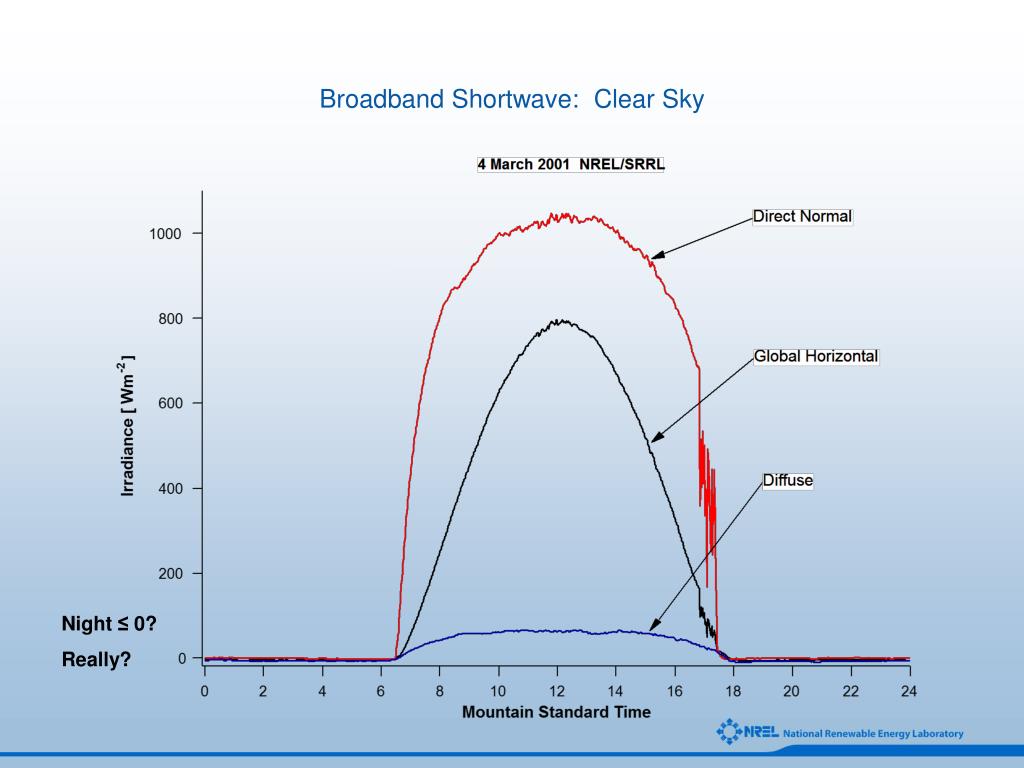 Broadband Shortwave: Clear Sky

4 March 2001 NREL/SRRL

Direct Normal

Global Horizontal

Diffuse

Irradiance [ $Wm^{-2}$ ]

1000

800

600

400

200

0

Night ≤ 0?

Really?

0 2 4 6 8 10 12 14 16 18 20 22 24

Mountain Standard Time

NREL National Renewable Energy Laboratory